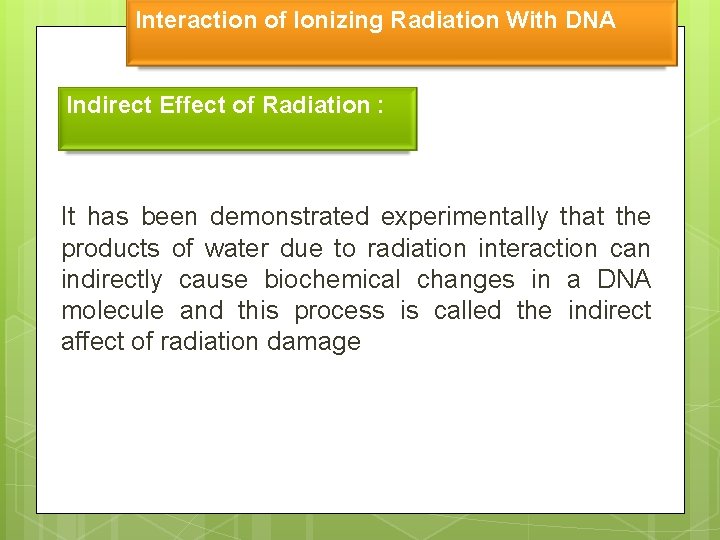 Interaction of Ionizing Radiation With DNA

Indirect Effect of Radiation :

It has been demonstrated experimentally that the products of water due to radiation interaction can indirectly cause biochemical changes in a DNA molecule and this process is called the indirect affect of radiation damage